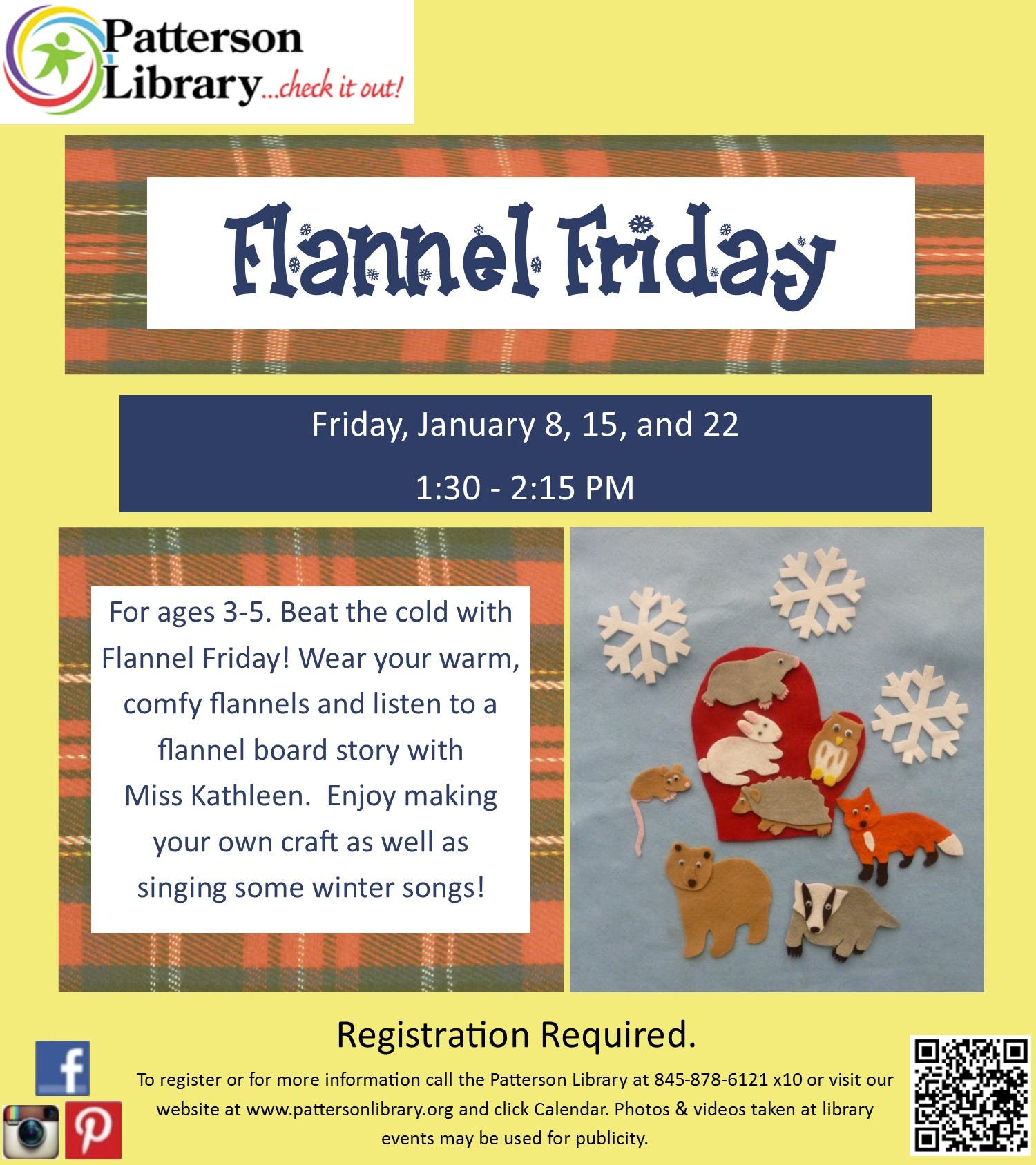 Patterson Library...check it out!

Flannel Friday

Friday, January 8, 15, and 22

1:30 - 2:15 PM

For ages 3-5. Beat the cold with Flannel Friday! Wear your warm, comfy flannels and listen to a flannel board story with Miss Kathleen. Enjoy making your own craft as well as singing some winter songs!

Registration Required.

To register or for more information call the Patterson Library at 845-878-6121 x10 or visit our website at www.pattersonlibrary.org and click Calendar. Photos & videos taken at library events may be used for publicity.